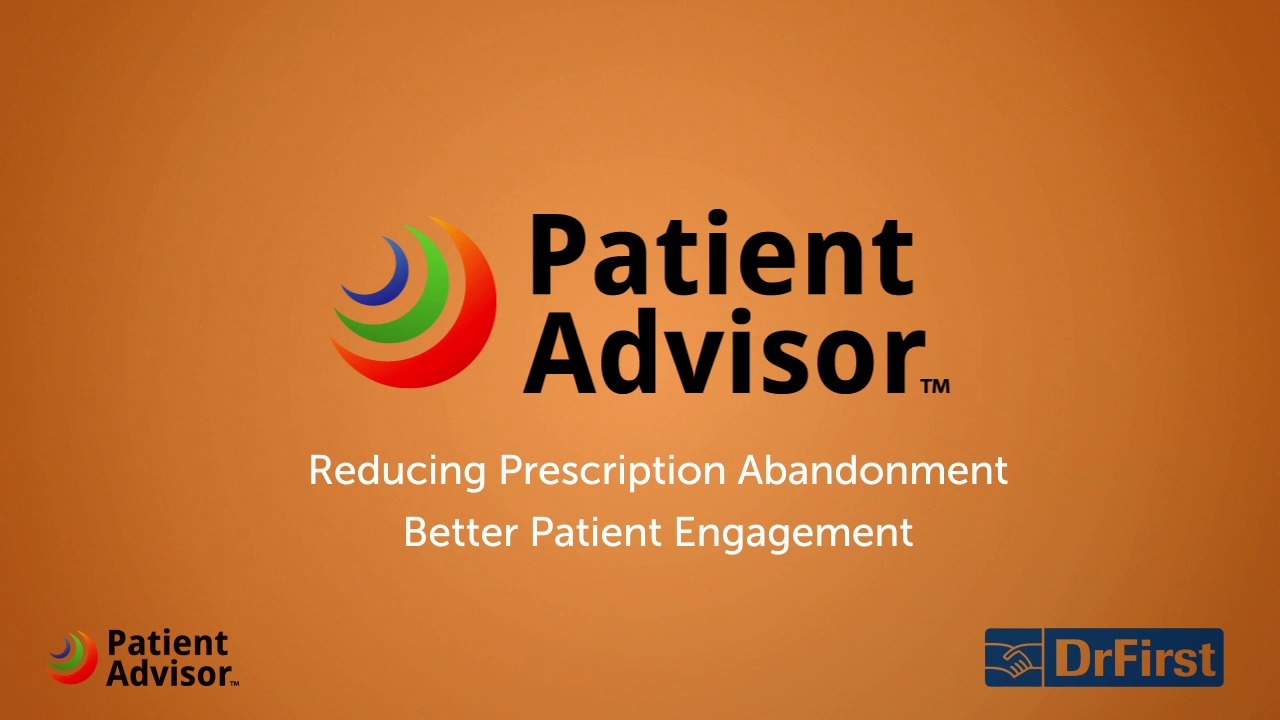 Patient Advisor™

Reducing Prescription Abandonment
Better Patient Engagement

Patient Advisor™

DrFirst